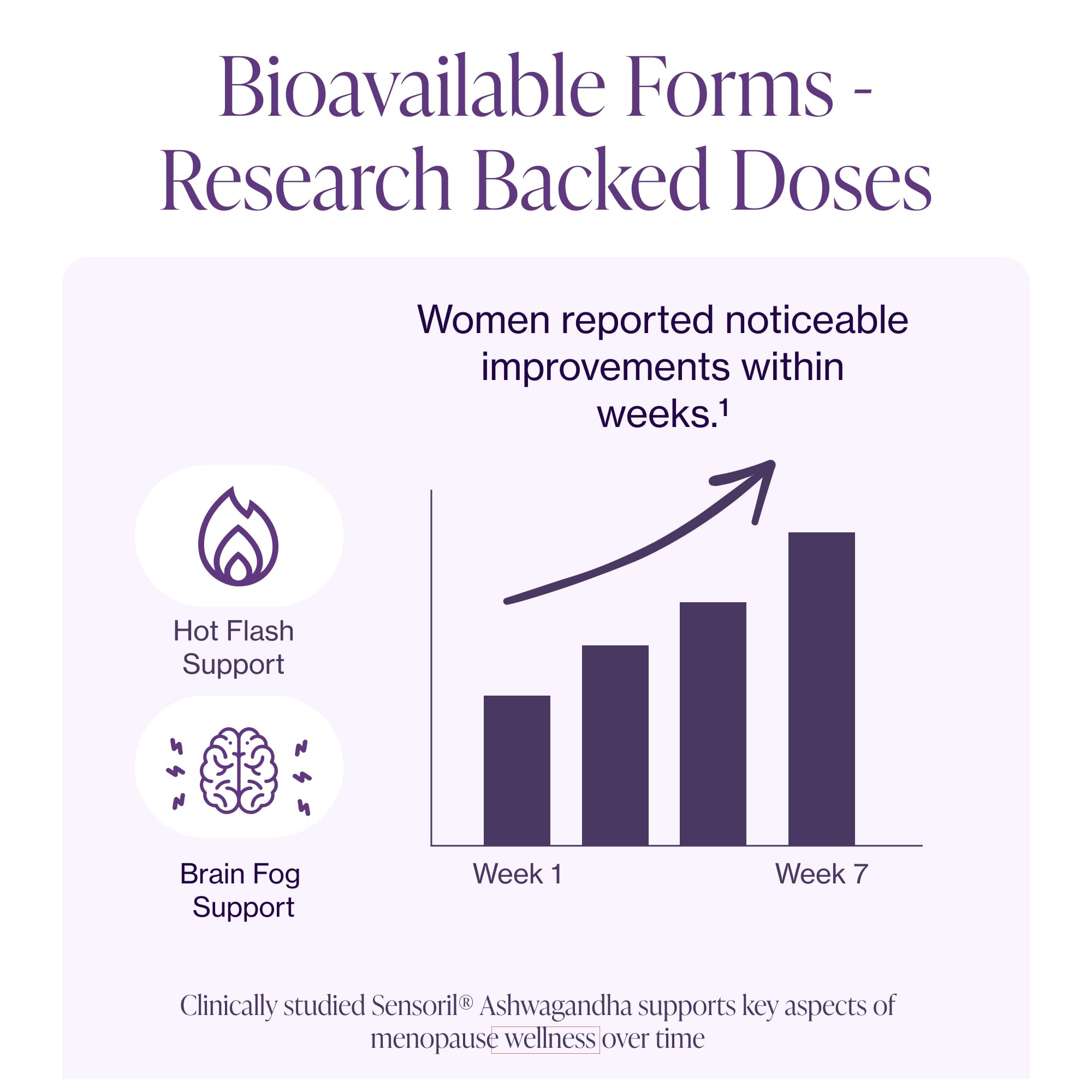 Bioavailable Forms - Research Backed Doses

Women reported noticeable improvements within weeks.$^1$

Hot Flash Support

Brain Fog Support

Week 1

Week 7

Clinically studied Sensoril® Ashwagandha supports key aspects of menopause wellness over time